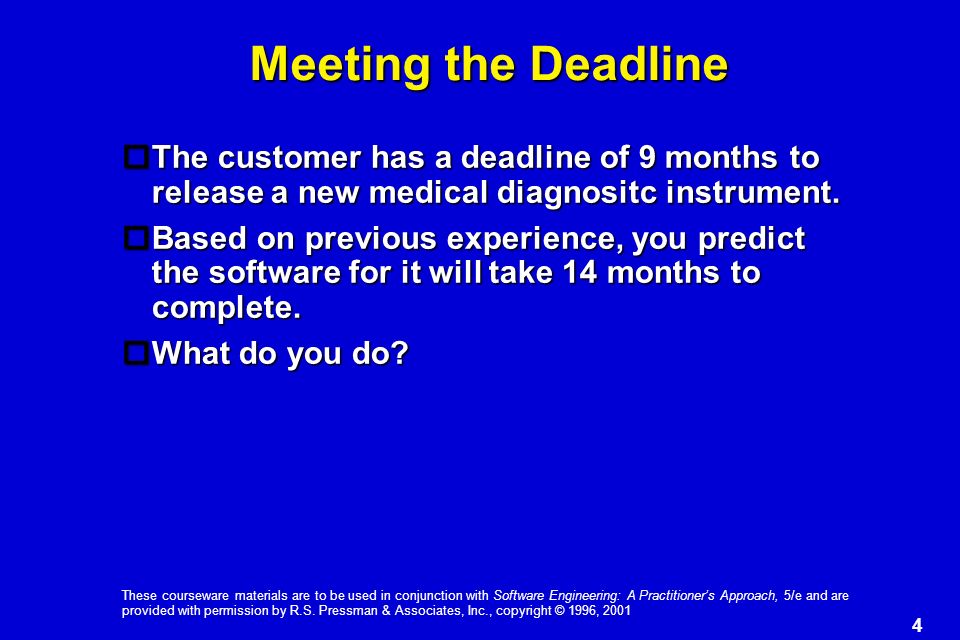 Meeting the Deadline

The customer has a deadline of 9 months to release a new medical diagnositc instrument.

Based on previous experience, you predict the software for it will take 14 months to complete.

What do you do?

These courseware materials are to be used in conjunction with Software Engineering: A Practitioner's Approach, 5/e and are provided with permission by R.S. Pressman & Associates, Inc., copyright © 1996, 2001

4